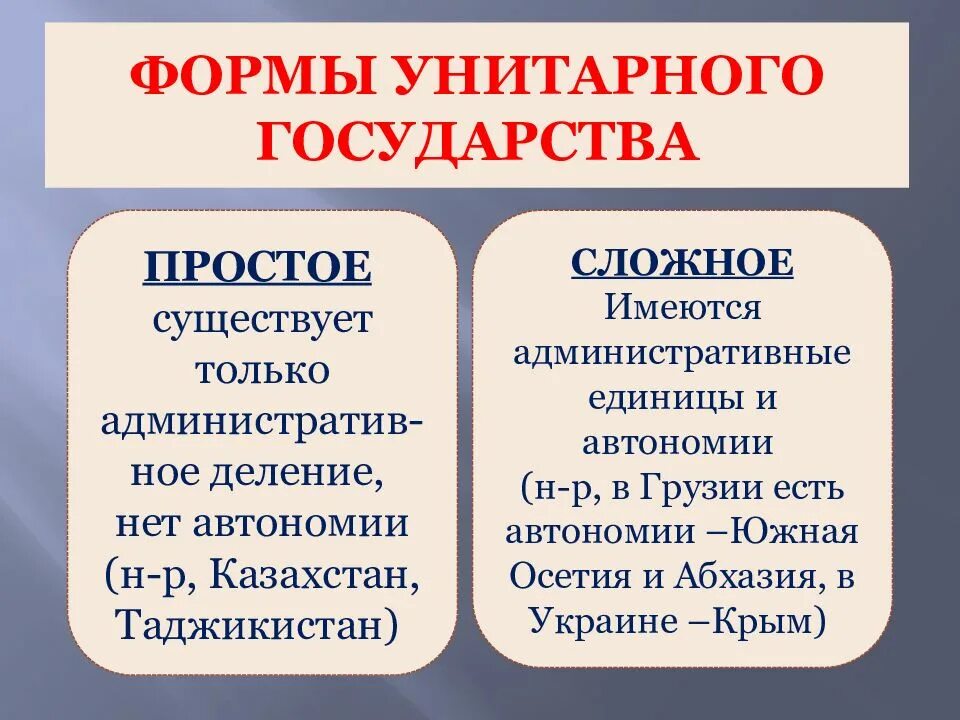 ФОРМЫ УНИТАРНОГО ГОСУДАРСТВА

ПРОСТОЕ
существует только административное деление, нет автономии (н-р, Казахстан, Таджикистан)

СЛОЖНОЕ
Имеются административные единицы и автономии (н-р, в Грузии есть автономии –Южная Осетия и Абхазия, в Украине –Крым)